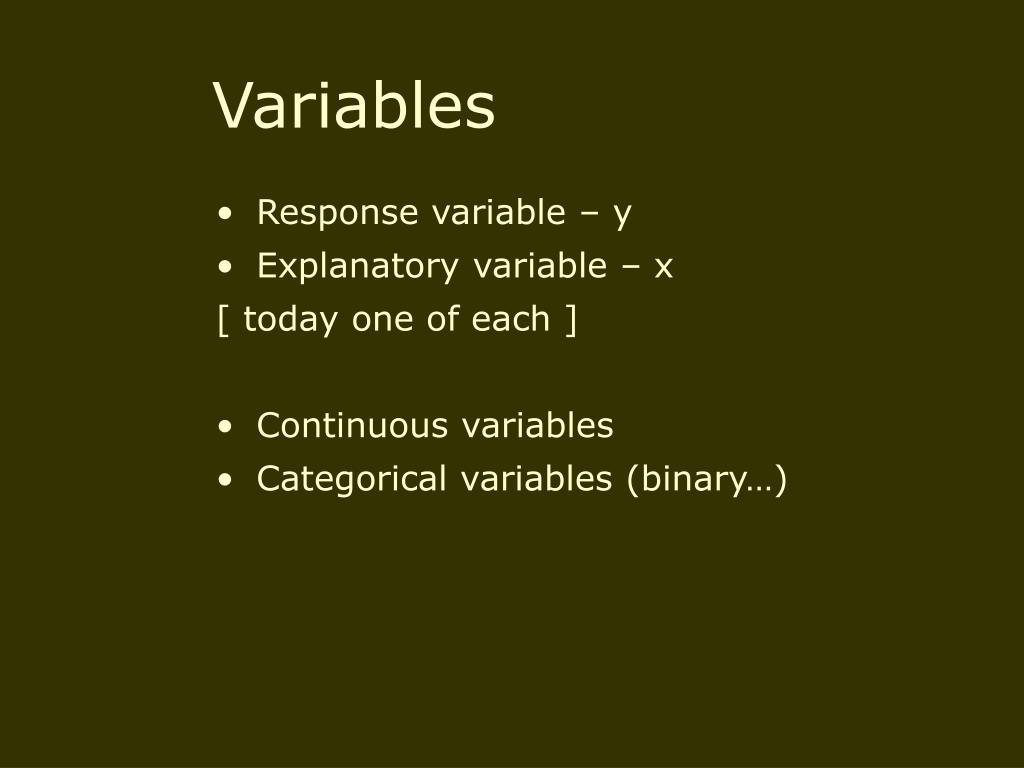 Variables

• Response variable – y
• Explanatory variable – x
[ today one of each ]

• Continuous variables
• Categorical variables (binary…)